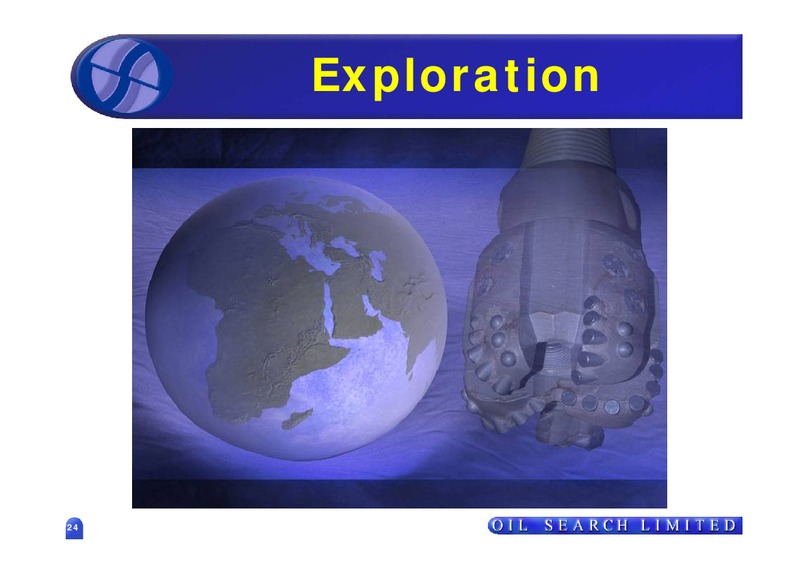 Exploration

24

OIL SEARCH LIMITED